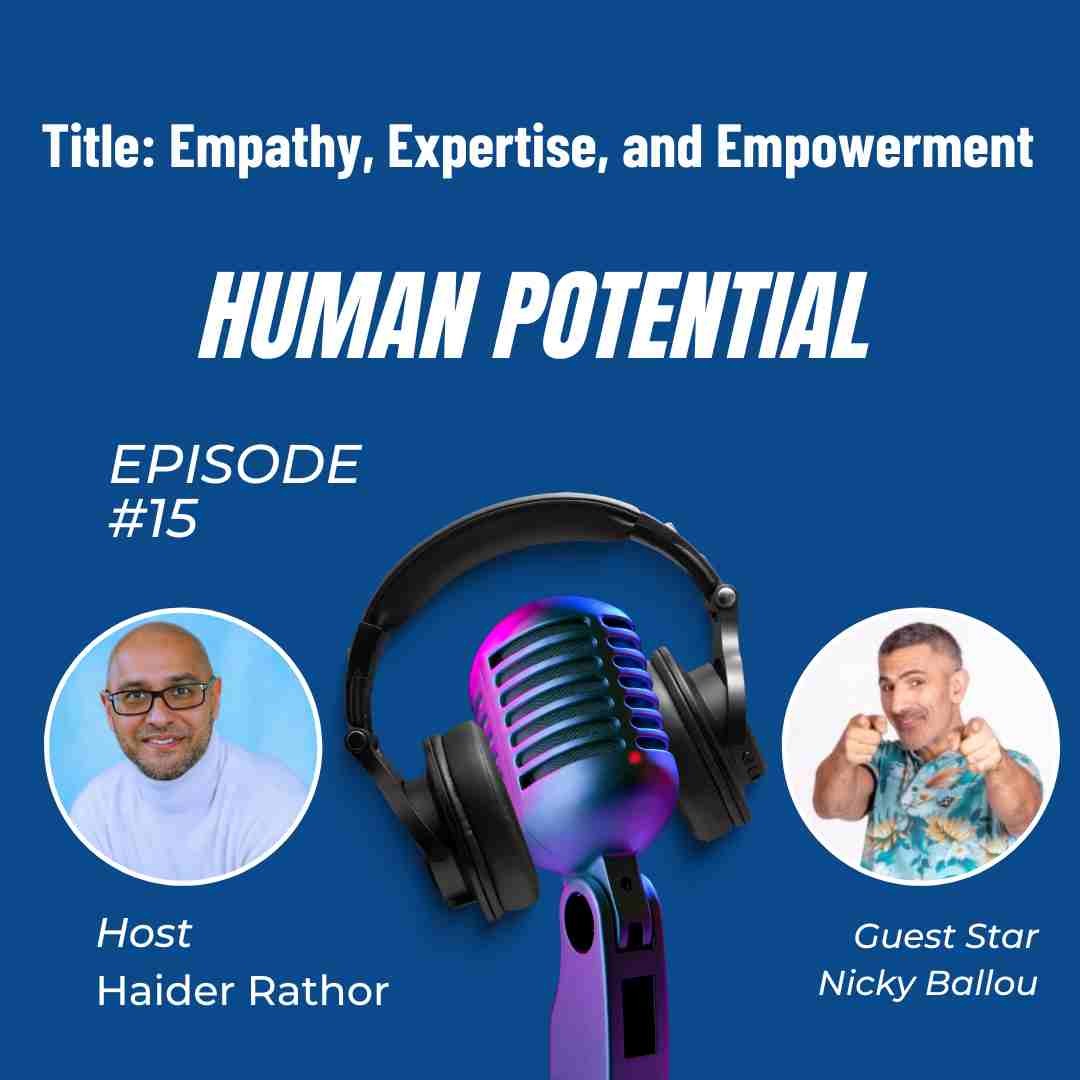 Title: Empathy, Expertise, and Empowerment

HUMAN POTENTIAL

EPISODE
#15

Host
Haider Rathor

Guest Star
Nicky Ballou